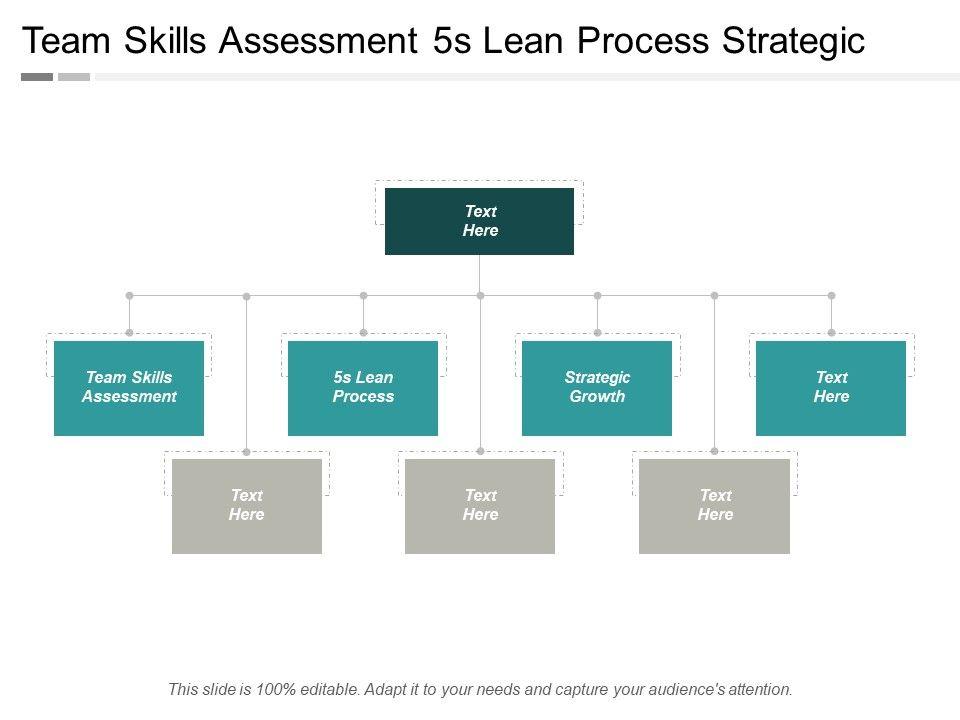 Team Skills Assessment 5s Lean Process Strategic

Text Here

Team Skills Assessment

5s Lean Process

Strategic Growth

Text Here

Text Here

Text Here

Text Here

This slide is 100% editable. Adapt it to your needs and capture your audience's attention.